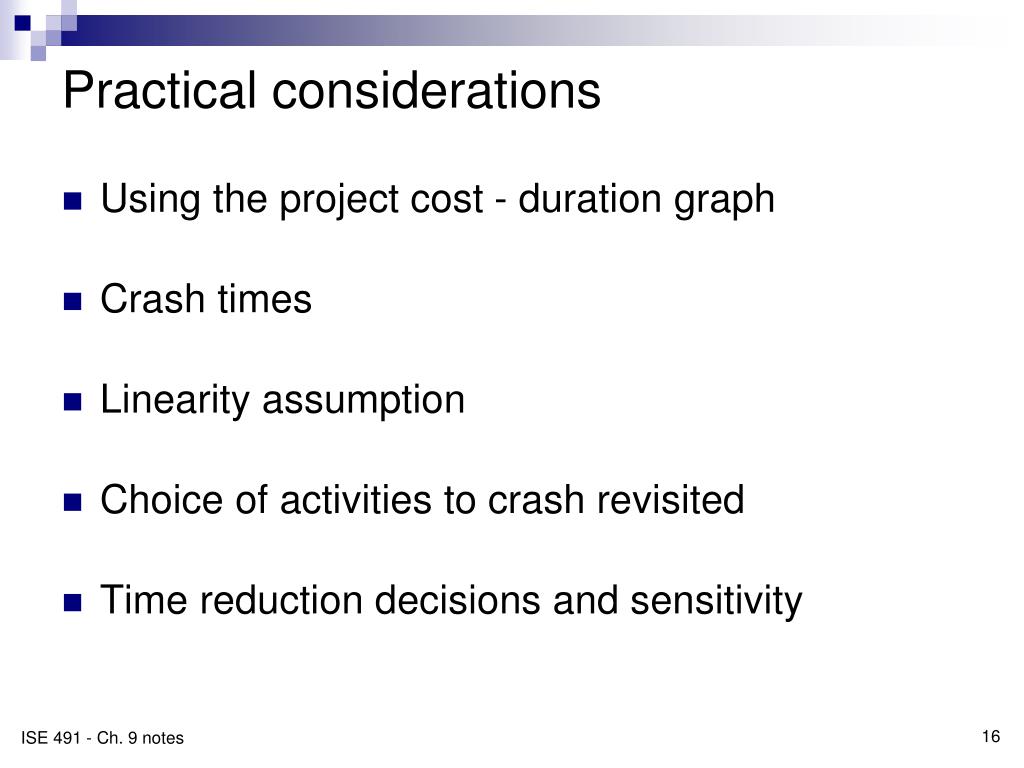 Practical considerations

Using the project cost - duration graph

Crash times

Linearity assumption

Choice of activities to crash revisited

Time reduction decisions and sensitivity

ISE 491 - Ch. 9 notes

16